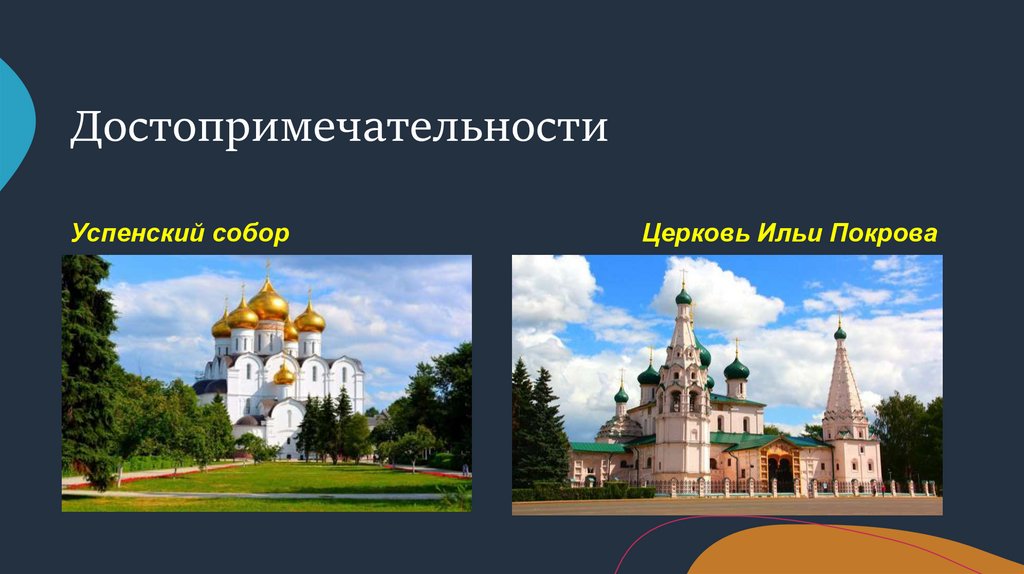 Достопримечательности

Успенский собор

Церковь Ильи Покрова